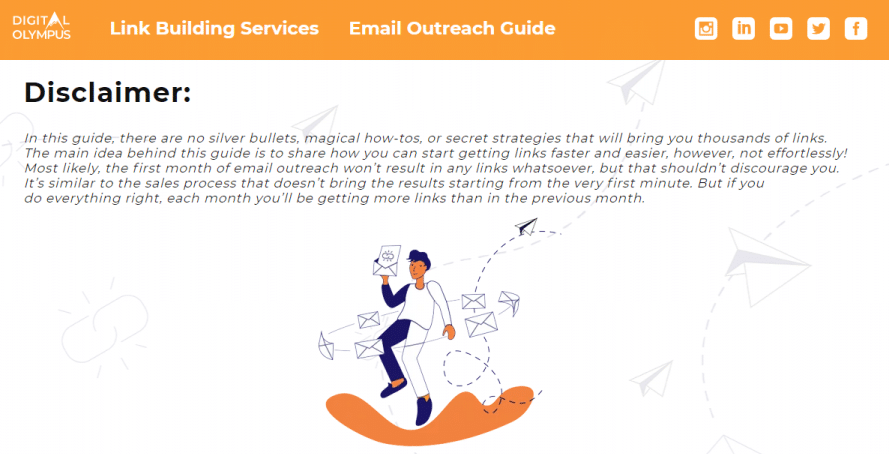 DIGITAL OLYMPUS

Link Building Services

Email Outreach Guide

Disclaimer:

In this guide, there are no silver bullets, magical how-tos, or secret strategies that will bring you thousands of links. The main idea behind this guide is to share how you can start getting links faster and easier, however, not effortlessly! Most likely, the first month of email outreach won't result in any links whatsoever, but that shouldn't discourage you. It's similar to the sales process that doesn't bring the results starting from the very first minute. But if you do everything right, each month you'll be getting more links than in the previous month.